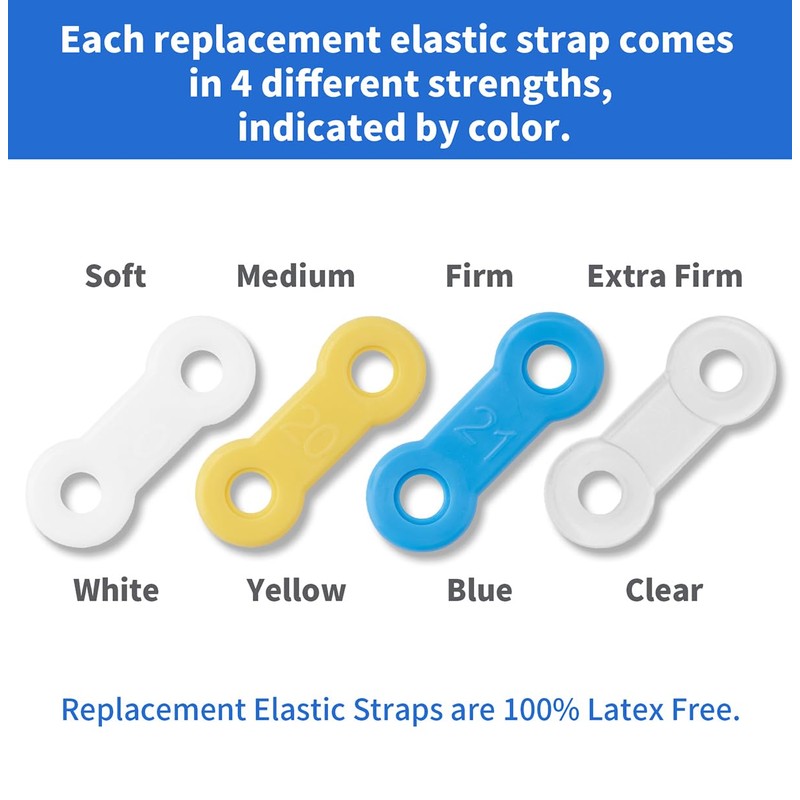 Each replacement elastic strap comes in 4 different strengths, indicated by color.

Soft
Medium
Firm
Extra Firm

20
21

White
Yellow
Blue
Clear

Replacement Elastic Straps are 100% Latex Free.